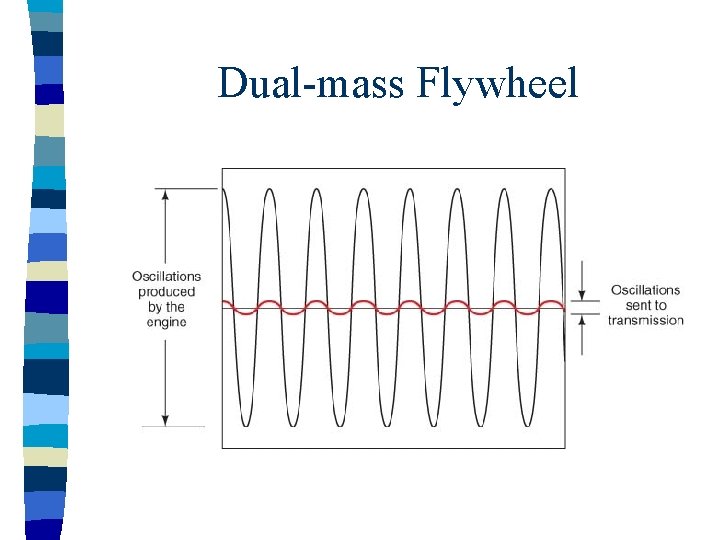 Dual-mass Flywheel

Oscillations produced by the engine

Oscillations sent to transmission